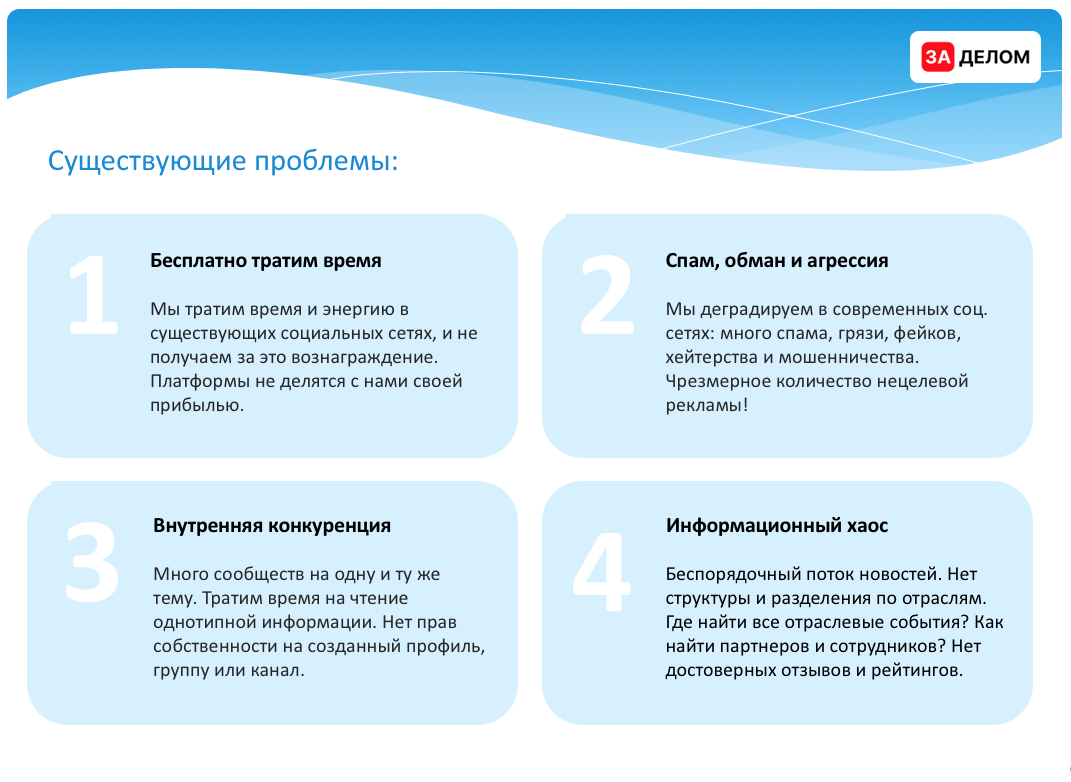 ЗА ДЕЛОМ

Существующие проблемы:

1

Бесплатно тратим время

Мы тратим время и энергию в существующих социальных сетях, и не получаем за это вознаграждение. Платформы не делятся с нами своей прибылью.

2

Спам, обман и агрессия

Мы деградируем в современных соц. сетях: много спама, грязи, фейков, хейтерства и мошенничества. Чрезмерное количество нецелевой рекламы!

3

Внутренняя конкуренция

Много сообществ на одну и ту же тему. Тратим время на чтение однотипной информации. Нет прав собственности на созданный профиль, группу или канал.

4

Информационный хаос

Беспорядочный поток новостей. Нет структуры и разделения по отраслям. Где найти все отраслевые события? Как найти партнеров и сотрудников? Нет достоверных отзывов и рейтингов.